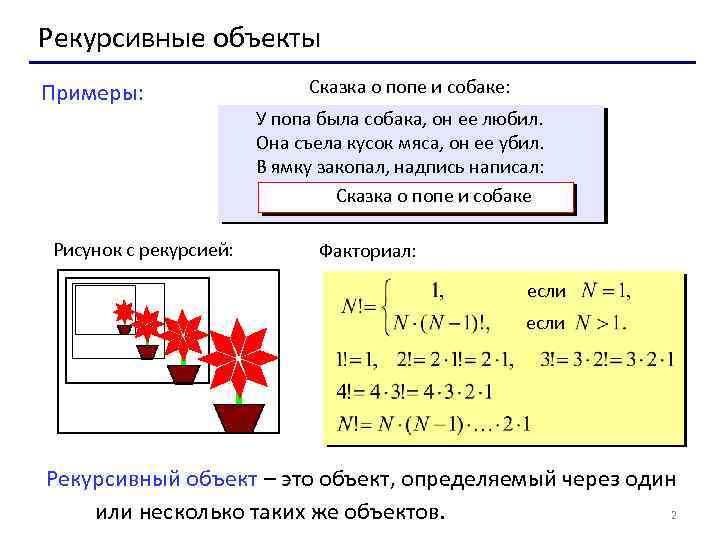 Рекурсивные объекты

Примеры:

Сказка о попе и собаке:

У попа была собака, он ее любил.
Она съела кусок мяса, он ее убил.
В ямку закопал, надпись написал:

Сказка о попе и собаке

Рисунок с рекурсией:

Факториал:

$N! = \begin{cases} 1, & \text{если } N = 1, \\ N \cdot (N-1)!, & \text{если } N > 1. \end{cases}$

$1! = 1, \quad 2! = 2 \cdot 1! = 2 \cdot 1, \quad 3! = 3 \cdot 2! = 3 \cdot 2 \cdot 1$

$4! = 4 \cdot 3! = 4 \cdot 3 \cdot 2 \cdot 1$

$N! = N \cdot (N-1) \cdot \ldots \cdot 2 \cdot 1$

Рекурсивный объект – это объект, определяемый через один или несколько таких же объектов.

2